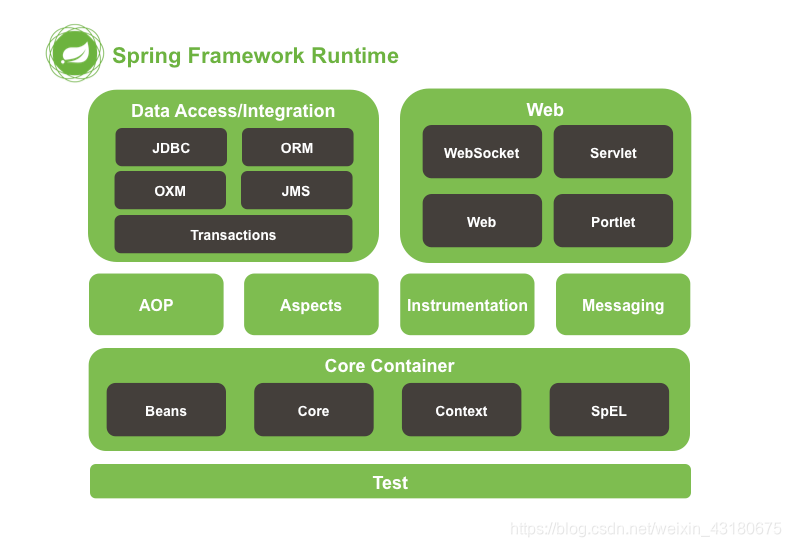 Spring Framework Runtime

Data Access/Integration

JDBC

ORM

OXM

JMS

Transactions

Web

WebSocket

Servlet

Web

Portlet

AOP

Aspects

Instrumentation

Messaging

Core Container

Beans

Core

Context

SpEL

Test

https://blog.csdn.net/weixin_43180675